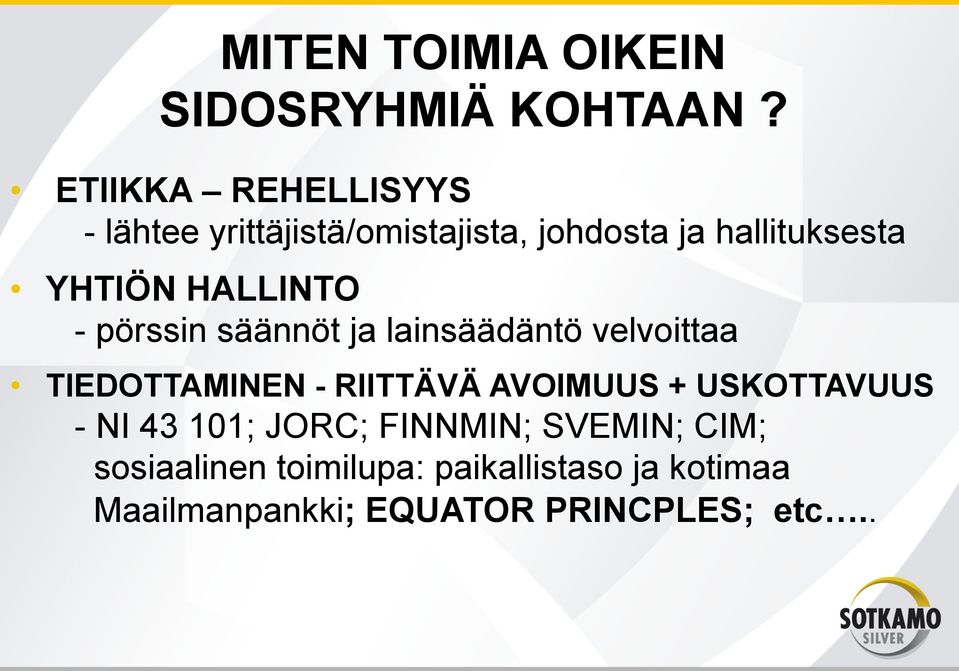 MITEN TOIMIA OIKEIN SIDOSRYHMIÄ KOHTAAN ?

• ETIIKKA – REHELLISYYS
- lähtee yrittäjistä/omistajista, johdosta ja hallituksesta

• YHTIÖN HALLINTO
- pörssin säännöt ja lainsäädäntö velvoittaa

• TIEDOTTAMINEN - RIITTÄVÄ AVOIMUUS + USKOTTAVUUS
- NI 43 101; JORC; FINNMIN; SVEMIN; CIM;
sosiaalinen toimilupa: paikallistaso ja kotimaa
Maailmanpankki; EQUATOR PRINCPLES; etc…..

SOTKAMO SILVER